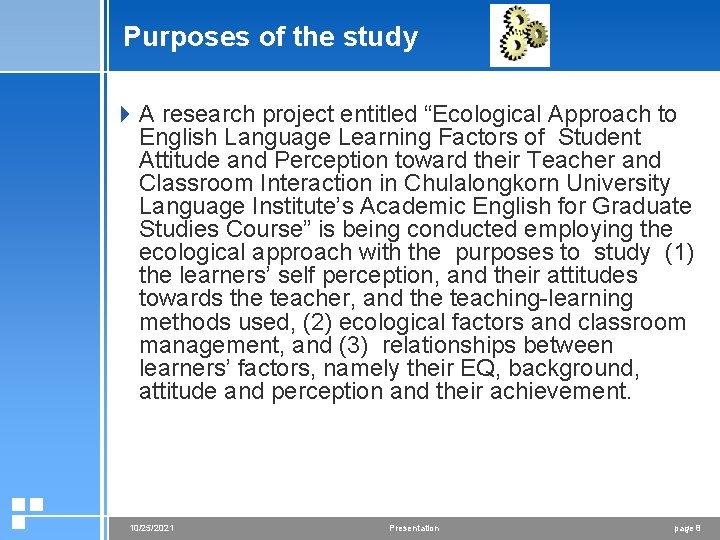 Purposes of the study

A research project entitled “Ecological Approach to English Language Learning Factors of Student Attitude and Perception toward their Teacher and Classroom Interaction in Chulalongkorn University Language Institute’s Academic English for Graduate Studies Course” is being conducted employing the ecological approach with the purposes to study (1) the learners’ self perception, and their attitudes towards the teacher, and the teaching-learning methods used, (2) ecological factors and classroom management, and (3) relationships between learners’ factors, namely their EQ, background, attitude and perception and their achievement.

10/25/2021 Presentation page 8